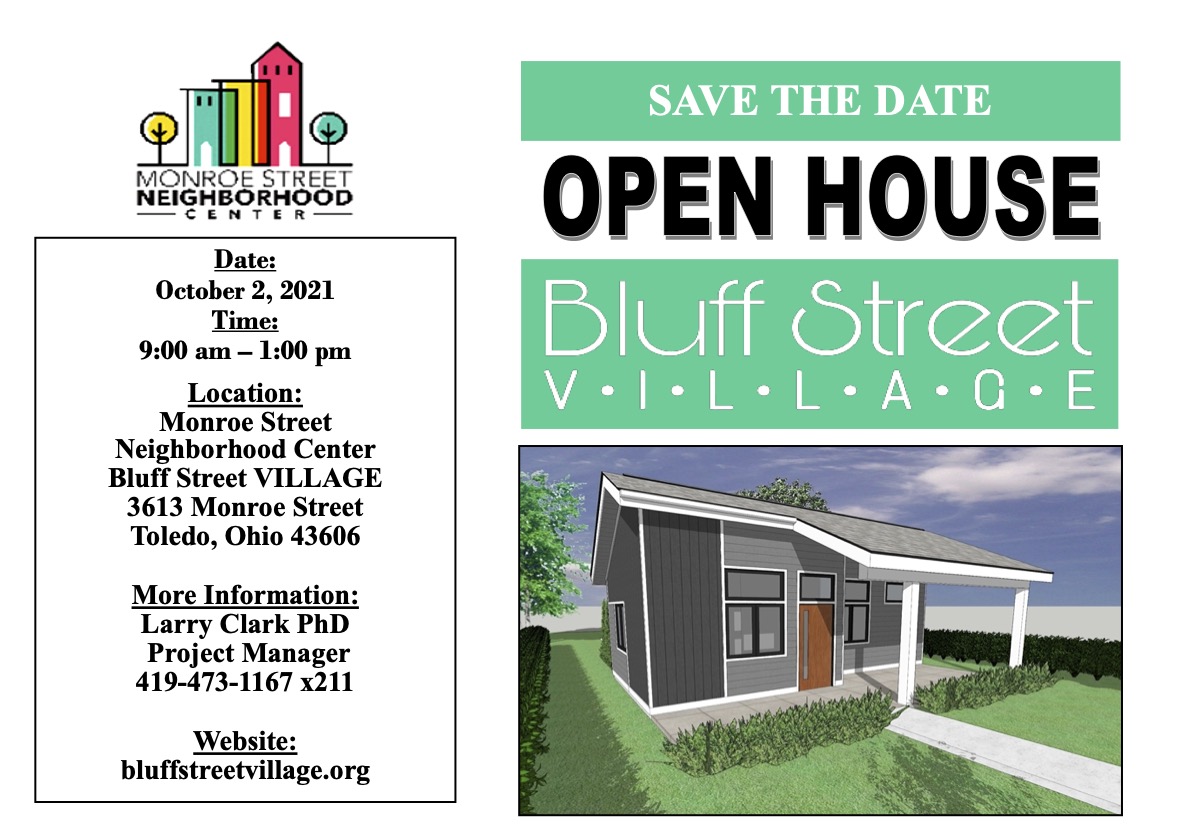 MONROE STREET
NEIGHBORHOOD
CENTER

Date:
October 2, 2021
Time:
9:00 am – 1:00 pm

Location:
Monroe Street
Neighborhood Center
Bluff Street VILLAGE
3613 Monroe Street
Toledo, Ohio 43606

More Information:
Larry Clark PhD
Project Manager
419-473-1167 x211

Website:
bluffstreetvillage.org

SAVE THE DATE

OPEN HOUSE

Bluff Street
V•I•L•L•A•G•E